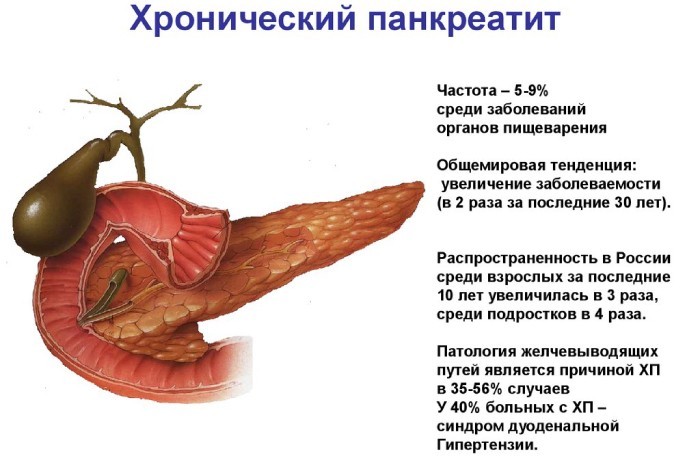 Хронический панкреатит

Частота – 5-9% среди заболеваний органов пищеварения

Общемировая тенденция: увеличение заболеваемости (в 2 раза за последние 30 лет).

Распространенность в России среди взрослых за последние 10 лет увеличилась в 3 раза, среди подростков в 4 раза.

Патология желчевыводящих путей является причиной ХП в 35-56% случаев
У 40% больных с ХП – синдром дуоденальной Гипертензии.